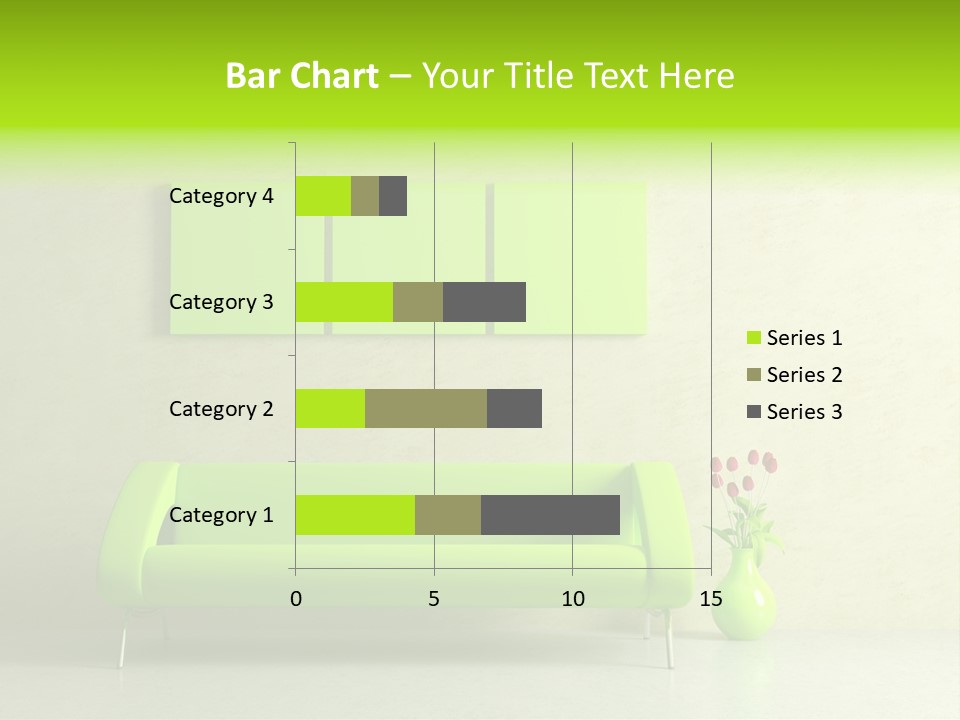 Bar Chart – Your Title Text Here

Category 4
Category 3
Category 2
Category 1

0 5 10 15

Series 1
Series 2
Series 3